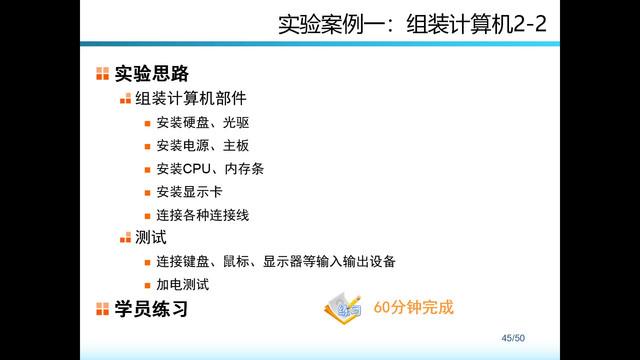 实验案例一：组装计算机2-2

实验思路

组装计算机部件

安装硬盘、光驱

安装电源、主板

安装CPU、内存条

安装显示卡

连接各种连接线

测试

连接键盘、鼠标、显示器等输入输出设备

加电测试

学员练习

练习

60分钟完成

45/50